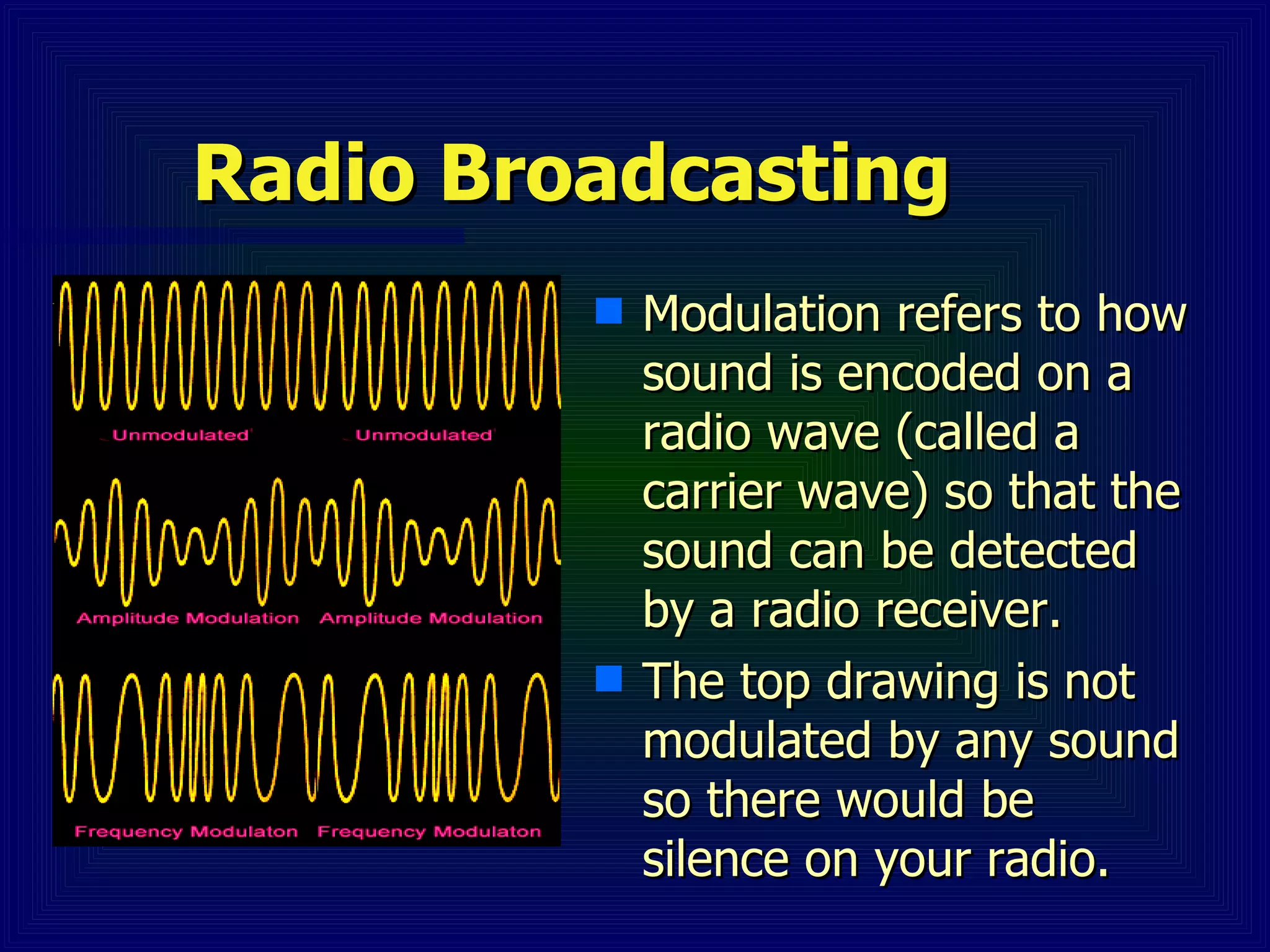 Radio Broadcasting

Unmodulated Unmodulated

Amplitude Modulation Amplitude Modulation

Frequency Modulaton Frequency Modulaton

Modulation refers to how sound is encoded on a radio wave (called a carrier wave) so that the sound can be detected by a radio receiver.

The top drawing is not modulated by any sound so there would be silence on your radio.